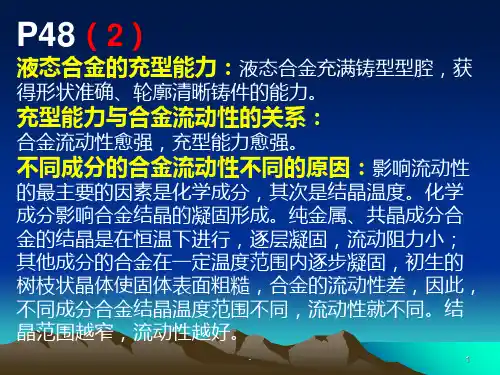 P48（2）

液态合金的充型能力：液态合金充满铸型型腔，获得形状准确、轮廓清晰铸件的能力。

充型能力与合金流动性的关系：
合金流动性愈强，充型能力愈强。

不同成分的合金流动性不同的原因：影响流动性的最主要的因素是化学成分，其次是结晶温度。化学成分影响合金结晶的凝固形成。纯金属、共晶成分合金的结晶是在恒温下进行，逐层凝固，流动阻力小；其他成分的合金在一定温度范围内逐步凝固，初生的树枝状晶体使固体表面粗糙，合金的流动性差，因此，不同成分合金结晶温度范围不同，流动性就不同。结晶范围越窄，流动性越好。

1